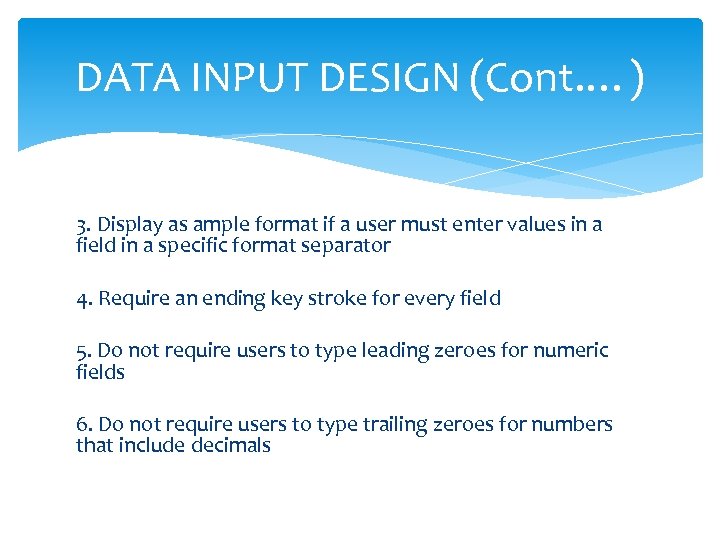 DATA INPUT DESIGN (Cont….)

3. Display as ample format if a user must enter values in a field in a specific format separator

4. Require an ending key stroke for every field

5. Do not require users to type leading zeroes for numeric fields

6. Do not require users to type trailing zeroes for numbers that include decimals